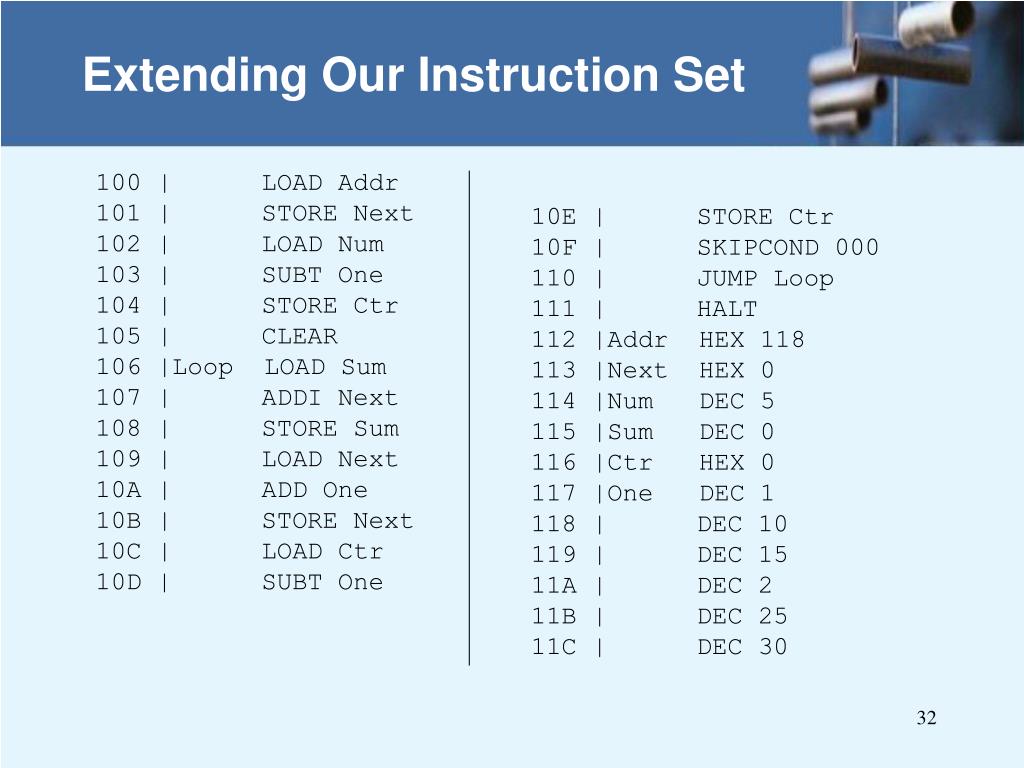 Extending Our Instruction Set

100 | LOAD Addr
101 | STORE Next
102 | LOAD Num
103 | SUBT One
104 | STORE Ctr
105 | CLEAR
106 |Loop LOAD Sum
107 | ADDI Next
108 | STORE Sum
109 | LOAD Next
10A | ADD One
10B | STORE Next
10C | LOAD Ctr
10D | SUBT One

10E | STORE Ctr
10F | SKIPCOND 000
110 | JUMP Loop
111 | HALT
112 |Addr HEX 118
113 |Next HEX 0
114 |Num DEC 5
115 |Sum DEC 0
116 |Ctr HEX 0
117 |One DEC 1
118 | DEC 10
119 | DEC 15
11A | DEC 2
11B | DEC 25
11C | DEC 30

32